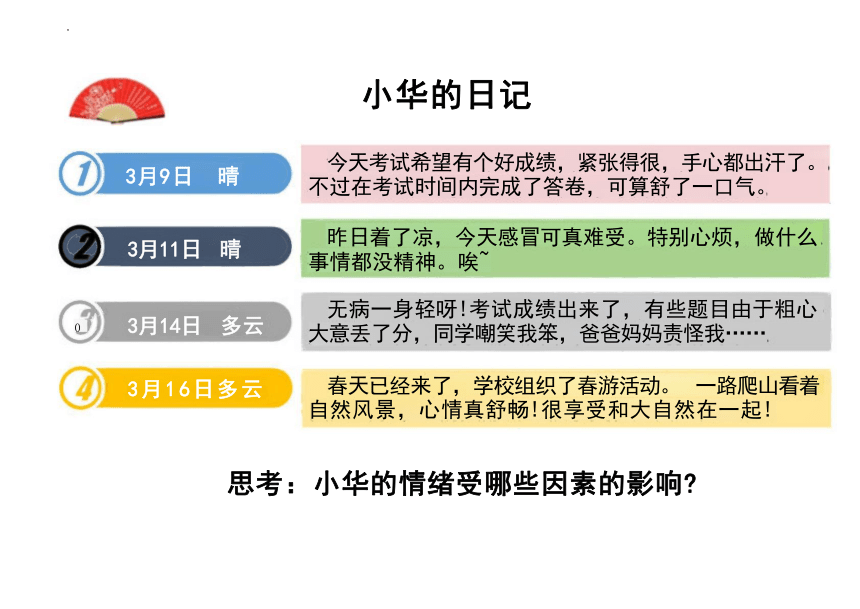 小华的日记

1 3月9日 晴

今天考试希望有个好成绩，紧张得很，手心都出汗了。不过在考试时间内完成了答卷，可算舒了一口气。

2 3月11日 晴

昨日着了凉，今天感冒可真难受。特别心烦，做什么事情都没精神。唉~

3 3月14日 多云

无病一身轻呀!考试成绩出来了，有些题目由于粗心大意丢了分，同学嘲笑我笨，爸爸妈妈责怪我……

4 3月16日多云

春天已经来了，学校组织了春游活动。 一路爬山看着自然风景，心情真舒畅!很享受和大自然在一起!

思考：小华的情绪受哪些因素的影响?